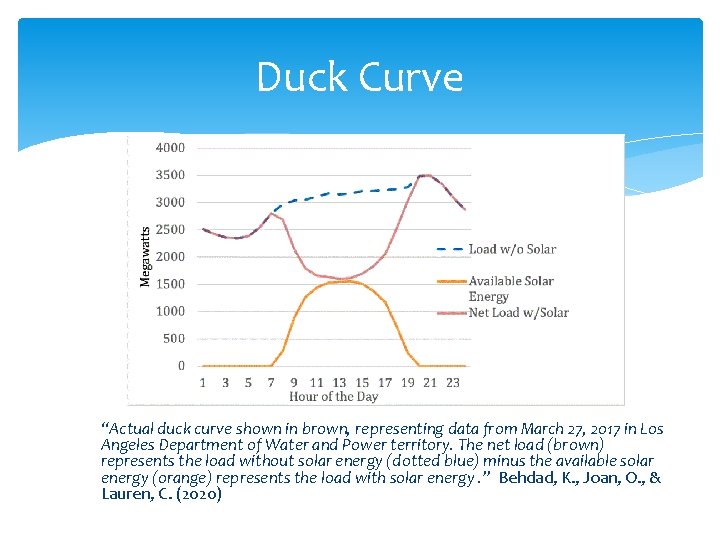 Duck Curve

4000
3500
3000
2500
2000
1500
1000
500
0

Megawatts

1 3 5 7 9 11 13 15 17 19 21 23
Hour of the Day

Load w/o Solar
Available Solar Energy
Net Load w/Solar

"Actual duck curve shown in brown, representing data from March 27, 2017 in Los Angeles Department of Water and Power territory. The net load (brown) represents the load without solar energy (dotted blue) minus the available solar energy (orange) represents the load with solar energy." Behdad, K., Joan, O., & Lauren, C. (2020)